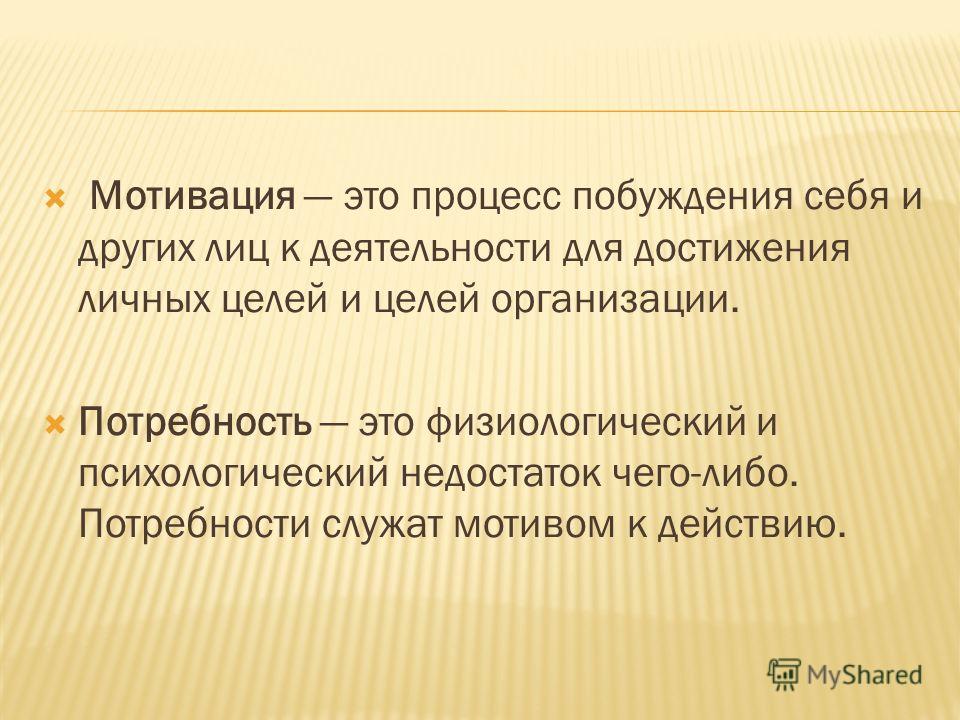 Мотивация — это процесс побуждения себя и других лиц к деятельности для достижения личных целей и целей организации.

Потребность — это физиологический и психологический недостаток чего-либо. Потребности служат мотивом к действию.

MyShared